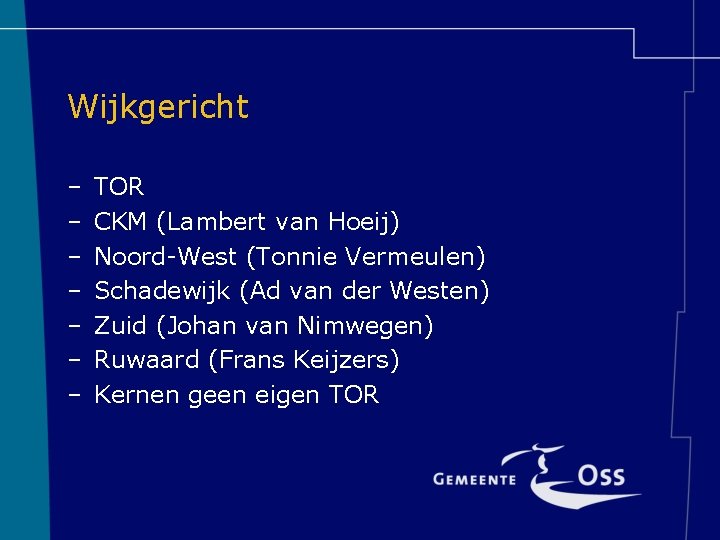 Wijkgericht

– TOR
– CKM (Lambert van Hoeij)
– Noord-West (Tonnie Vermeulen)
– Schadewijk (Ad van der Westen)
– Zuid (Johan van Nimwegen)
– Ruwaard (Frans Keijzers)
– Kernen geen eigen TOR

GEMEENTE Oss